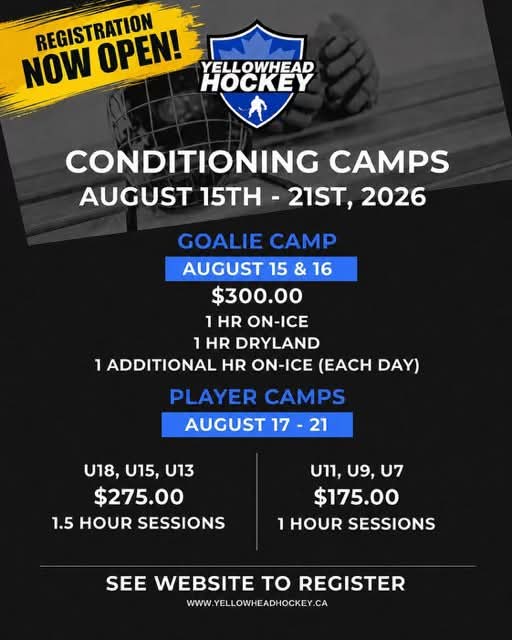 REGISTRATION NOW OPEN!

YELLOWHEAD HOCKEY

CONDITIONING CAMPS
AUGUST 15TH - 21ST, 2026

GOALIE CAMP
AUGUST 15 & 16
$300.00
1 HR ON-ICE
1 HR DRYLAND
1 ADDITIONAL HR ON-ICE (EACH DAY)

PLAYER CAMPS
AUGUST 17 - 21

U18, U15, U13
$275.00
1.5 HOUR SESSIONS

U11, U9, U7
$175.00
1 HOUR SESSIONS

SEE WEBSITE TO REGISTER
WWW.YELLOWHEADHOCKEY.CA